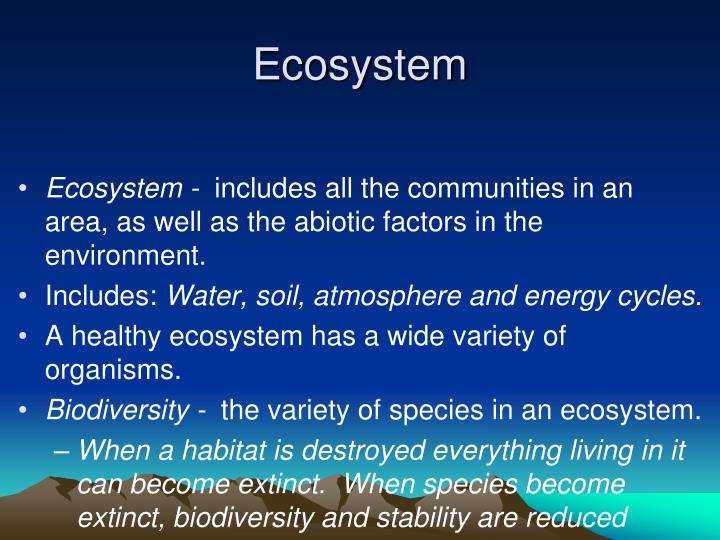 Ecosystem

• Ecosystem - includes all the communities in an area, as well as the abiotic factors in the environment.
• Includes: Water, soil, atmosphere and energy cycles.
• A healthy ecosystem has a wide variety of organisms.
• Biodiversity - the variety of species in an ecosystem.
– When a habitat is destroyed everything living in it can become extinct. When species become extinct, biodiversity and stability are reduced